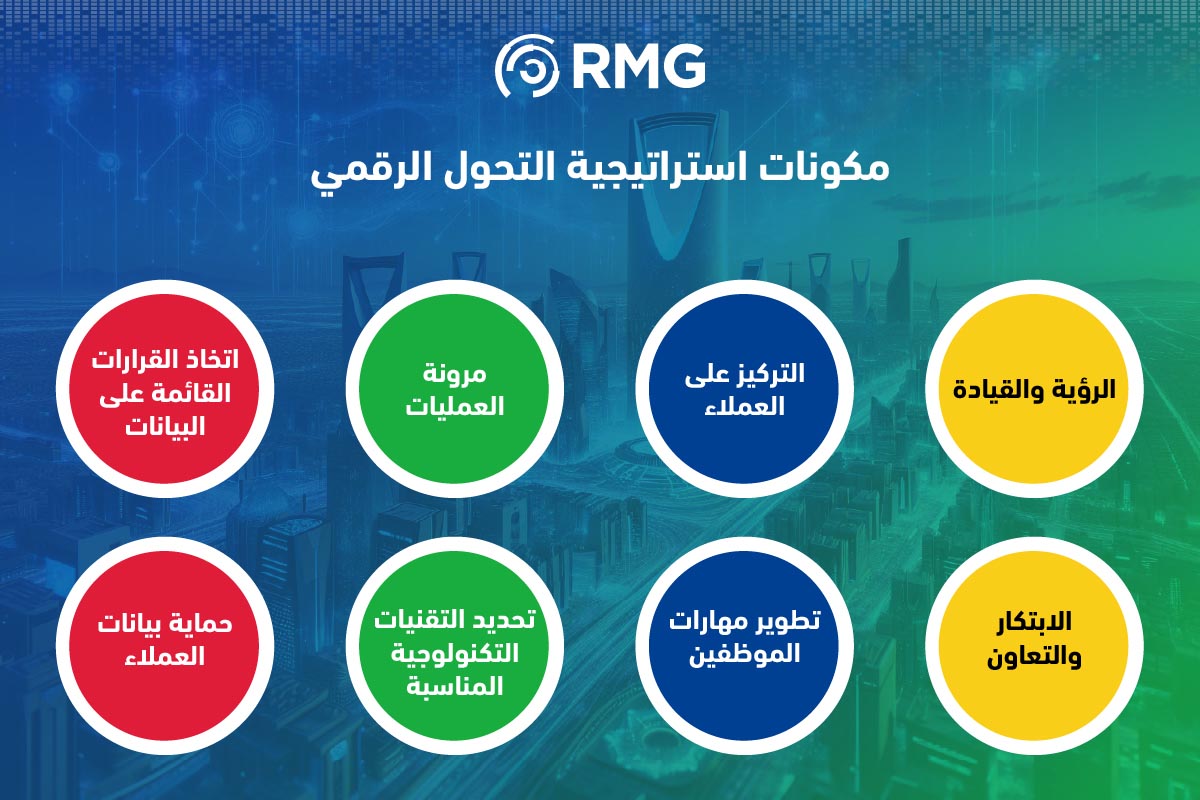 RMG

مكونات استراتيجية التحول الرقمي

الرؤية والقيادة

التركيز على العملاء

مرونة العمليات

اتخاذ القرارات القائمة على البيانات

الابتكار والتعاون

تطوير مهارات الموظفين

تحديد التقنيات التكنولوجية المناسبة

حماية بيانات العملاء